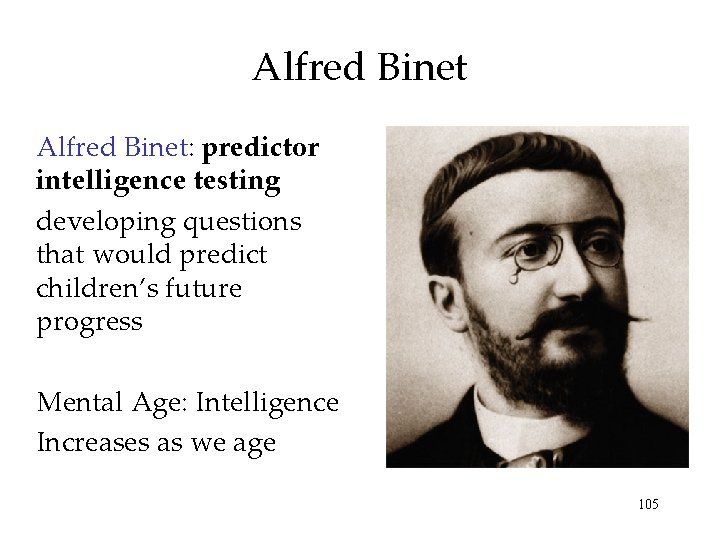 Alfred Binet

Alfred Binet: predictor intelligence testing

developing questions that would predict children's future progress

Mental Age: Intelligence

Increases as we age

105